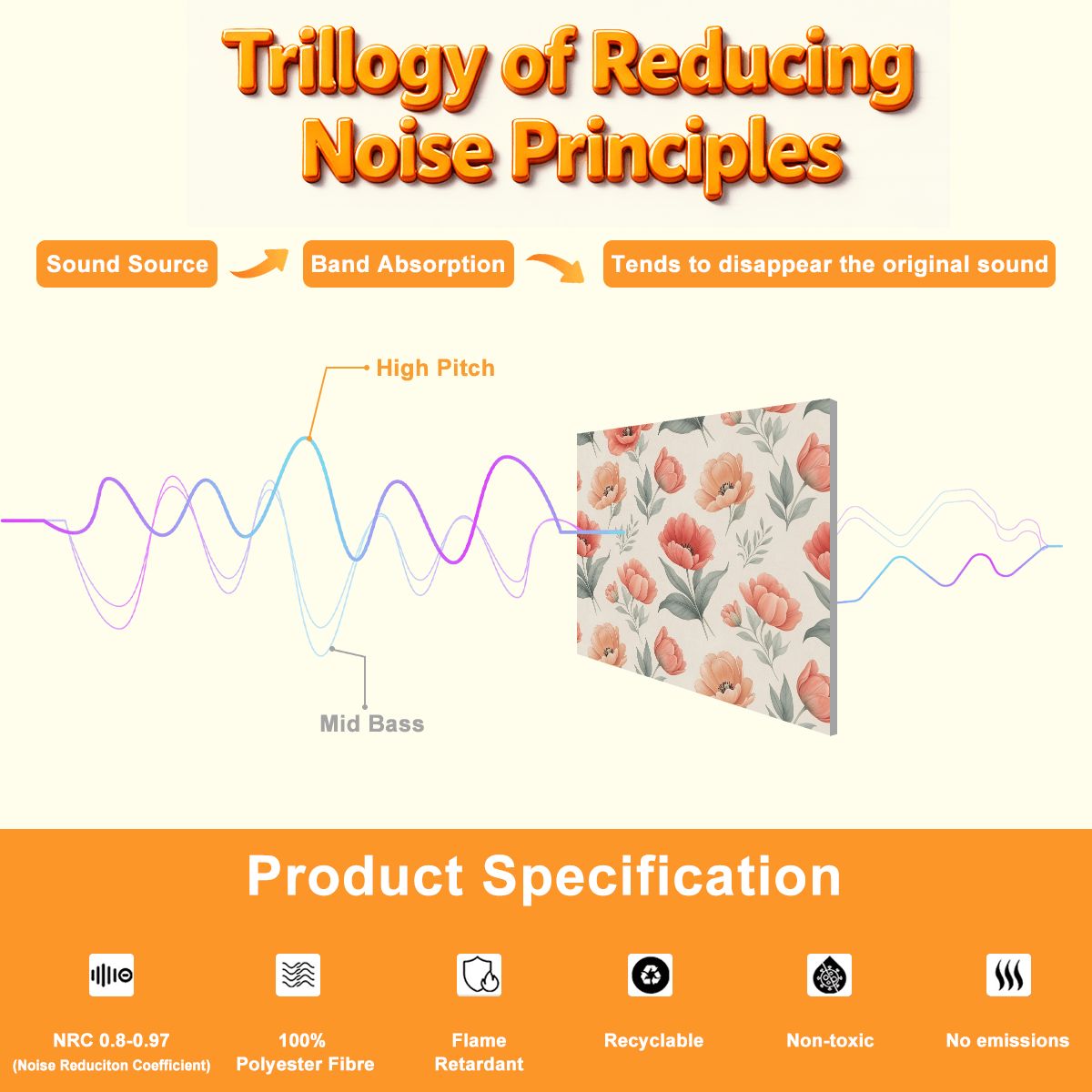 Trillogy of Reducing Noise Principles

Sound Source

Band Absorption

Tends to disappear the original sound

High Pitch

Mid Bass

Product Specification

NRC 0.8-0.97
(Noise Reduciton Coefficient)

100%
Polyester Fibre

Flame
Retardant

Recyclable

Non-toxic

No emissions